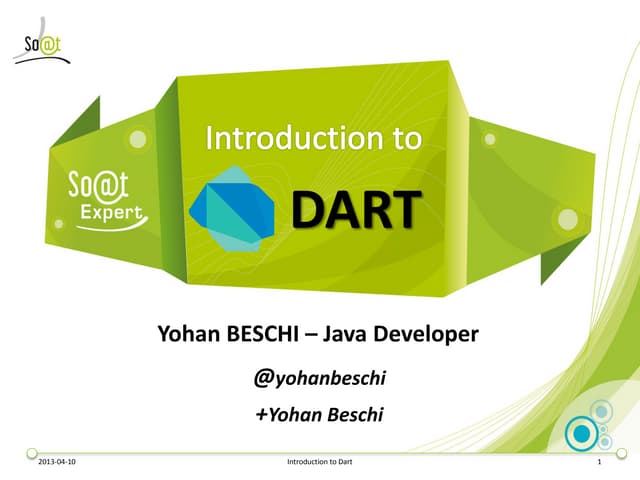 So@t

So@t Expert

Introduction to

DART

Yohan BESCHI – Java Developer

@yohanbeschi

+Yohan Beschi

2013-04-10

Introduction to Dart

1